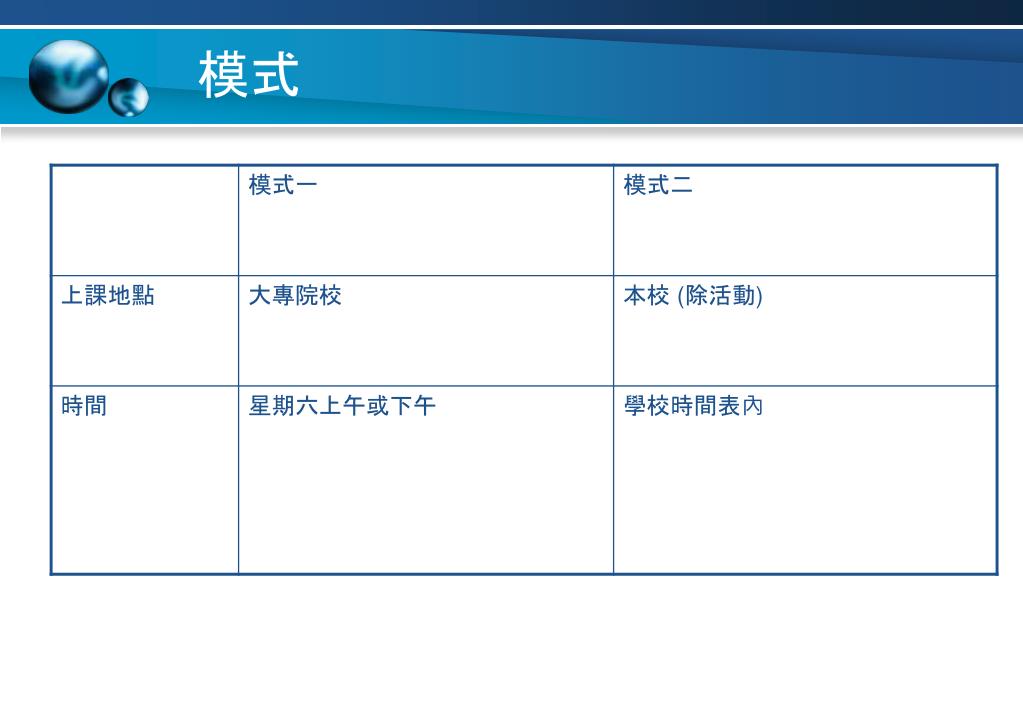 模式

| | 模式一 | 模式二 |
|---|---|---|
| 上課地點 | 大專院校 | 本校 (除活動) |
| 時間 | 星期六上午或下午 | 學校時間表內 |